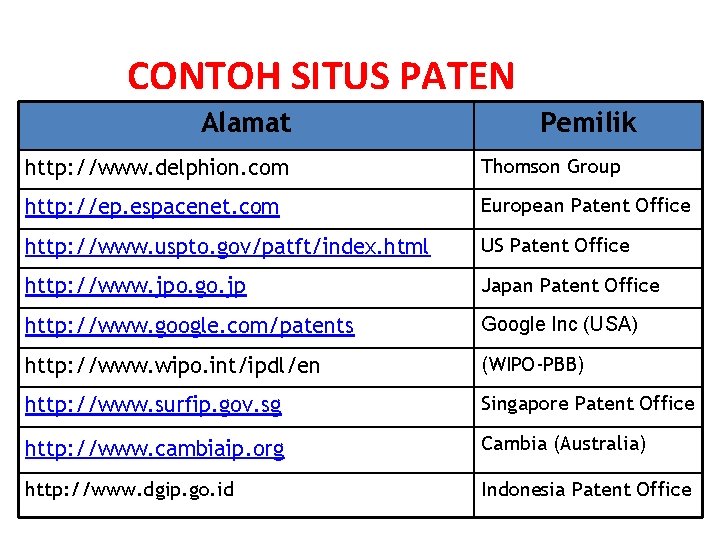 CONTOH SITUS PATEN

| Alamat | Pemilik |
|---|---|
| http://www.delphion.com | Thomson Group |
| http://ep.espacenet.com | European Patent Office |
| http://www.uspto.gov/patft/index.html | US Patent Office |
| http://www.jpo.go.jp | Japan Patent Office |
| http://www.google.com/patents | Google Inc (USA) |
| http://www.wipo.int/ipdl/en | (WIPO-PBB) |
| http://www.surfip.gov.sg | Singapore Patent Office |
| http://www.cambiaip.org | Cambia (Australia) |
| http://www.dgip.go.id | Indonesia Patent Office |